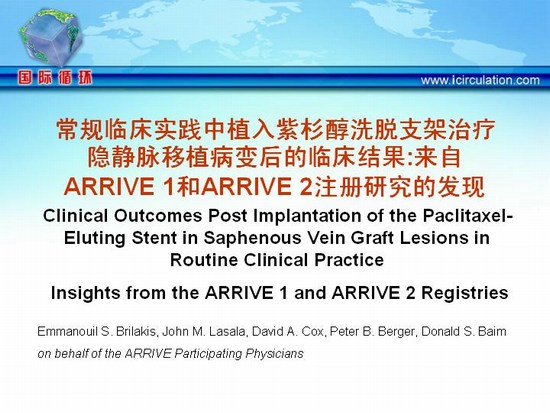 国际循环

www.icirculation.com

常规临床实践中植入紫杉醇洗脱支架治疗隐静脉移植病变后的临床结果:来自ARRIVE 1和ARRIVE 2注册研究的发现

Clinical Outcomes Post Implantation of the Paclitaxel-Eluting Stent in Saphenous Vein Graft Lesions in Routine Clinical Practice

Insights from the ARRIVE 1 and ARRIVE 2 Registries

Emmanouil S. Brilakis, John M. Lasala, David A. Cox, Peter B. Berger, Donald S. Baim

on behalf of the ARRIVE Participating Physicians